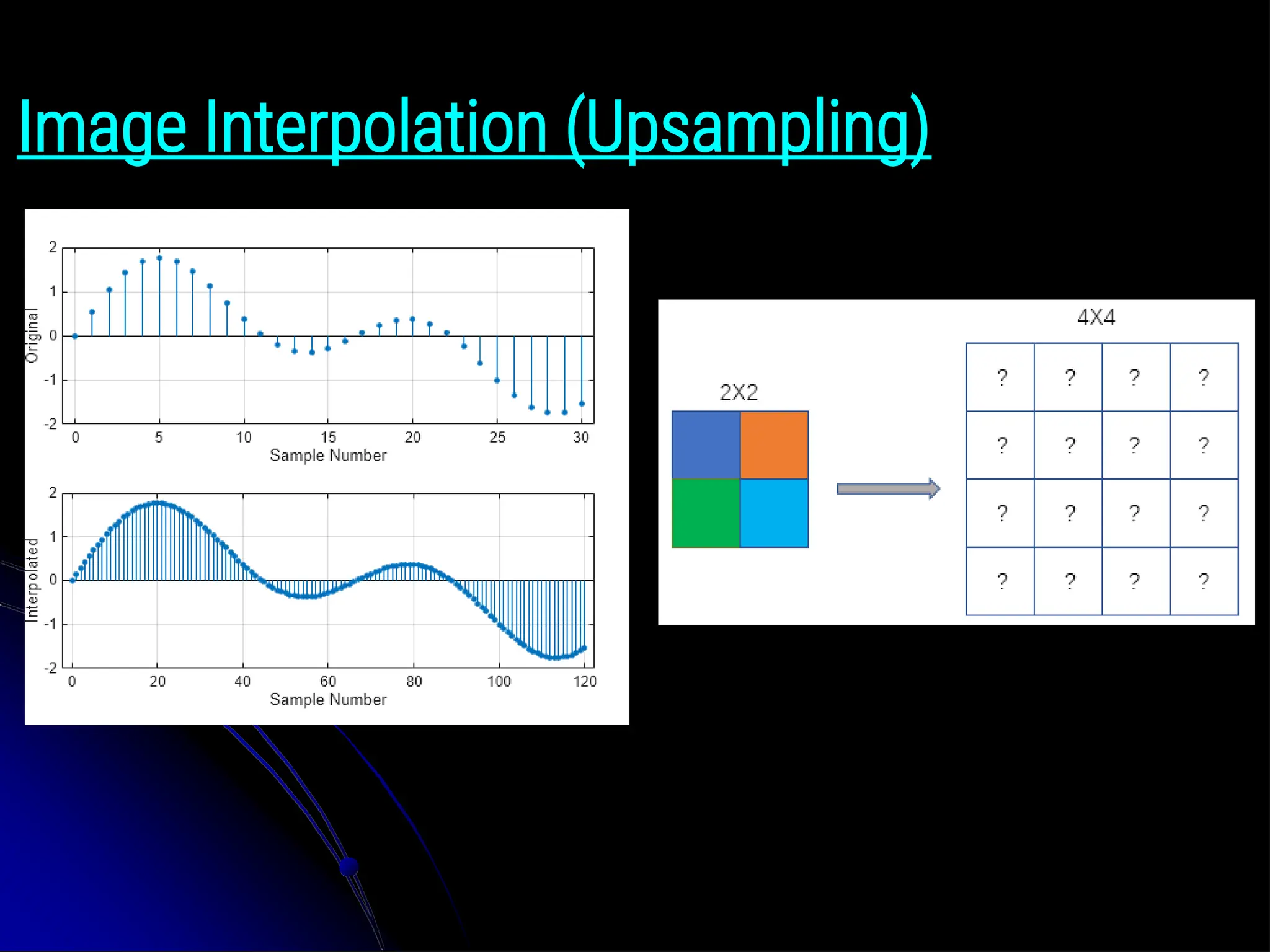 Image Interpolation (Upsampling)

Original
2
1
0
-1
-2
0 5 10 15 20 25 30
Sample Number

Interpolated
2
1
0
-1
-2
0 20 40 60 80 100 120
Sample Number

2X2

4X4

| ? | ? | ? | ? |
|---|---|---|---|
| ? | ? | ? | ? |
| ? | ? | ? | ? |
| ? | ? | ? | ? |